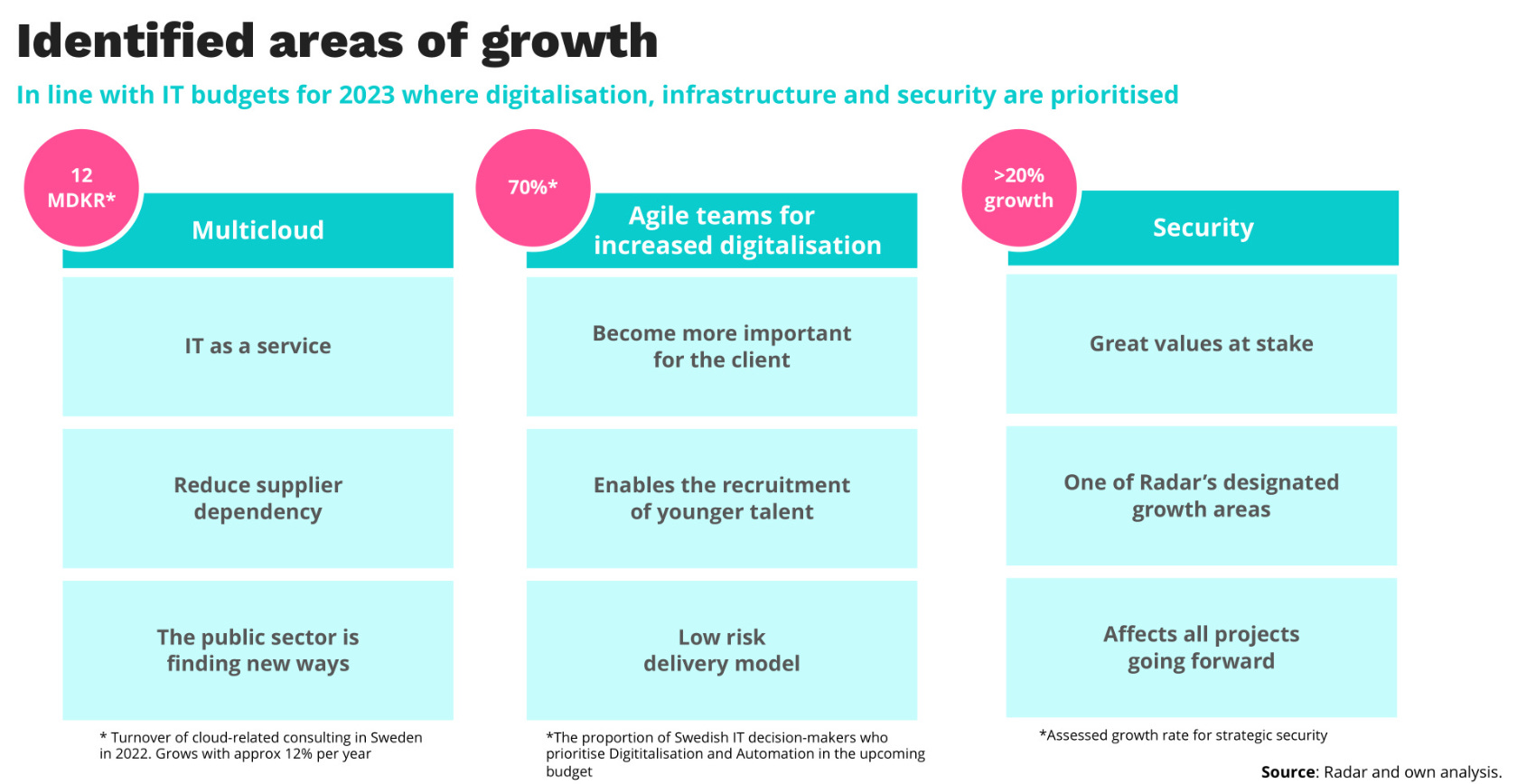 Identified areas of growth

In line with IT budgets for 2023 where digitalisation, infrastructure and security are prioritised

12 MDKR*

Multicloud

IT as a service

Reduce supplier dependency

The public sector is finding new ways

* Turnover of cloud-related consulting in Sweden in 2022. Grows with approx 12% per year

70%*

Agile teams for increased digitalisation

Become more important for the client

Enables the recruitment of younger talent

Low risk delivery model

*The proportion of Swedish IT decision-makers who prioritise Digititalisation and Automation in the upcoming budget

>20% growth

Security

Great values at stake

One of Radar's designated growth areas

Affects all projects going forward

*Assessed growth rate for strategic security

Source: Radar and own analysis.